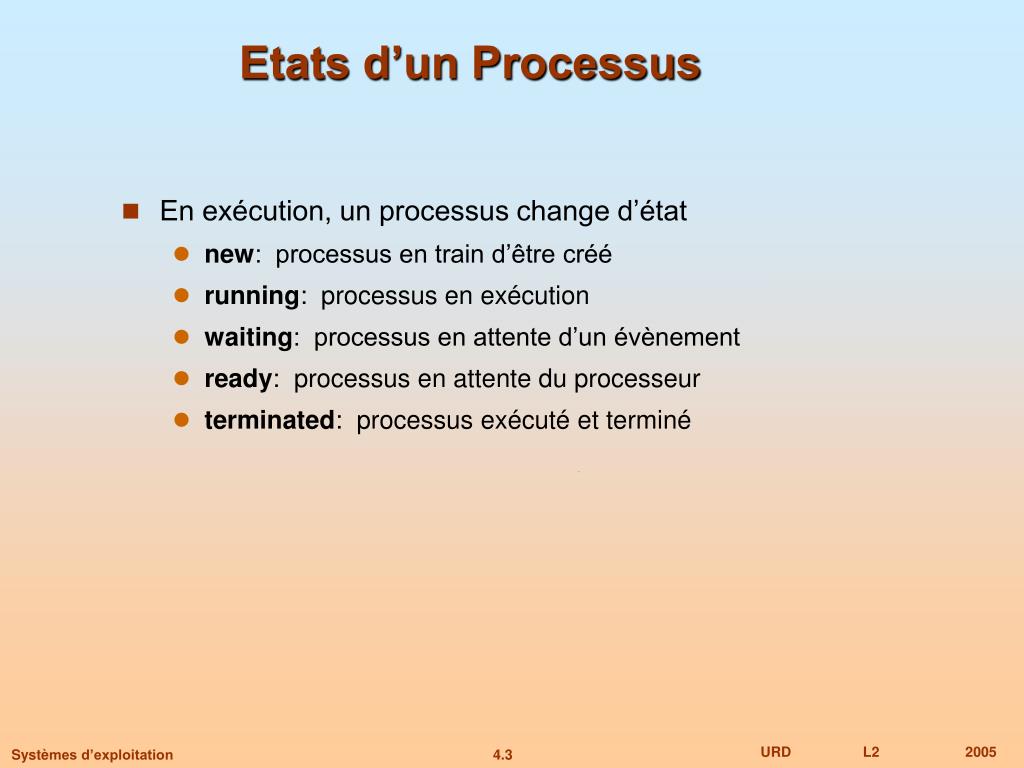 Etats d’un Processus

En exécution, un processus change d’état

new: processus en train d’être créé

running: processus en exécution

waiting: processus en attente d’un évènement

ready: processus en attente du processeur

terminated: processus exécuté et terminé

Systèmes d’exploitation 4.3 URD L2 2005